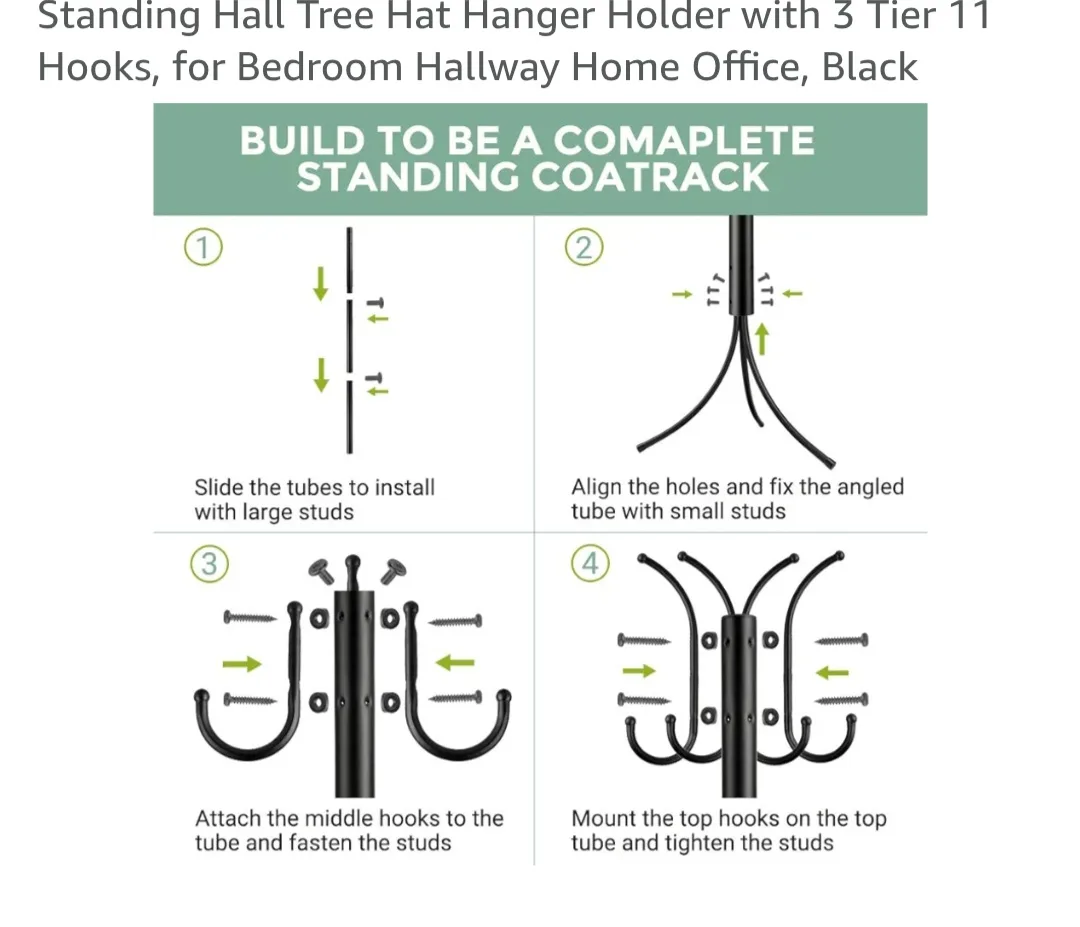 Standing Hall Tree Hat Hanger Holder with 3 Tier 11 Hooks, for Bedroom Hallway Home Office, Black

BUILD TO BE A COMAPLETE STANDING COATRACK

1

Slide the tubes to install with large studs

2

Align the holes and fix the angled tube with small studs

3

Attach the middle hooks to the tube and fasten the studs

4

Mount the top hooks on the top tube and tighten the studs